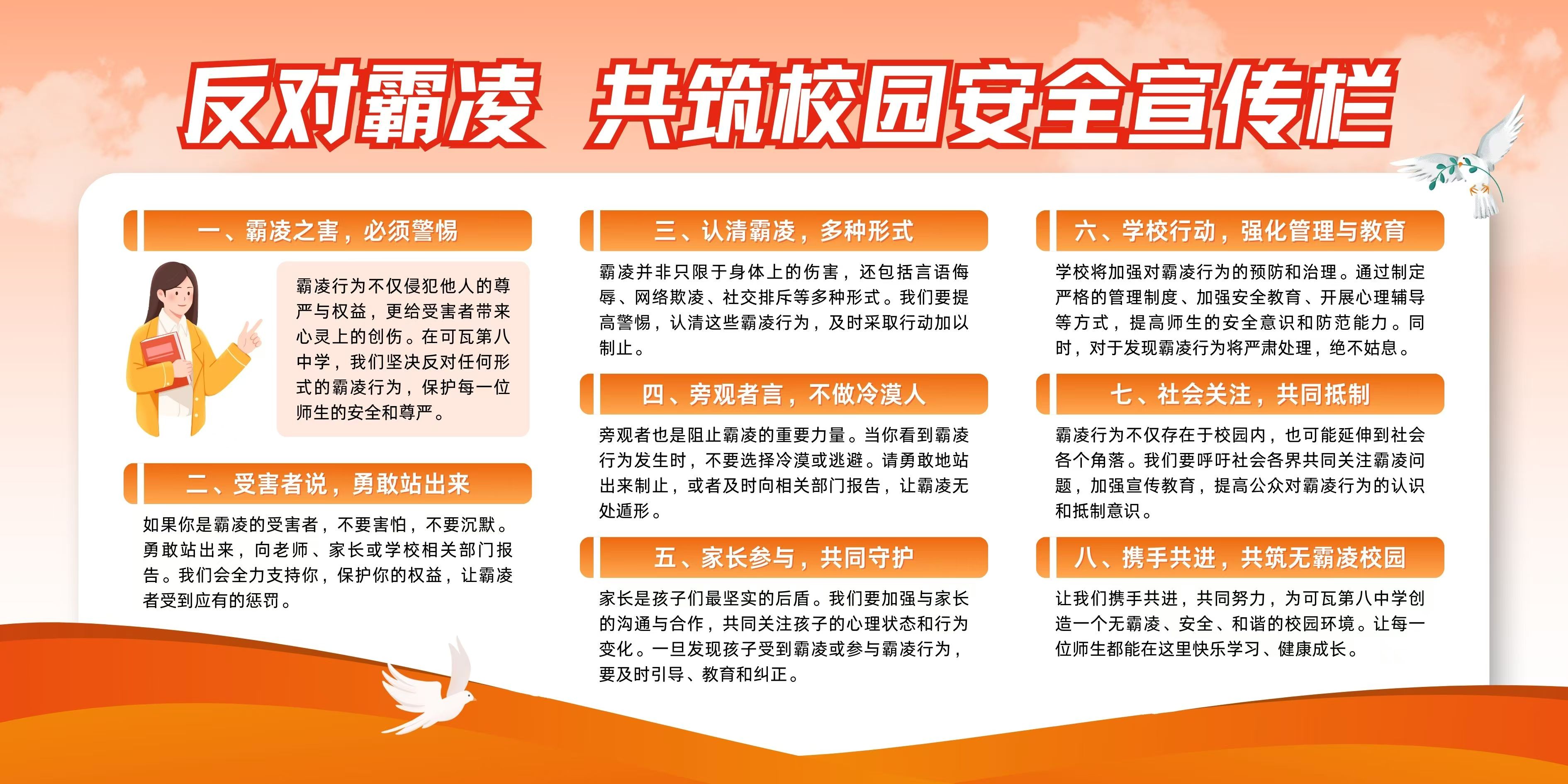 反对霸凌 共筑校园安全宣传栏

一、霸凌之害，必须警惕

霸凌行为不仅侵犯他人的尊严与权益，更给受害者带来心灵上的创伤。在可瓦第八中学，我们坚决反对任何形式的霸凌行为，保护每一位师生的安全和尊严。

二、受害者说，勇敢站出来

如果你是霸凌的受害者，不要害怕，不要沉默。勇敢站出来，向老师、家长或学校相关部门报告。我们会全力支持你，保护你的权益，让霸凌者受到应有的惩罚。

三、认清霸凌，多种形式

霸凌并非只限于身体上的伤害，还包括言语侮辱、网络欺凌、社交排斥等多种形式。我们要提高警惕，认清这些霸凌行为，及时采取行动加以制止。

四、旁观者言，不做冷漠人

旁观者也是阻止霸凌的重要力量。当你看到霸凌行为发生时，不要选择冷漠或逃避。请勇敢地站出来制止，或者及时向相关部门报告，让霸凌无处遁形。

五、家长参与，共同守护

家长是孩子们最坚实的后盾。我们要加强与家长的沟通与合作，共同关注孩子的心理状态和行为变化。一旦发现孩子受到霸凌或参与霸凌行为，要及时引导、教育和纠正。

六、学校行动，强化管理与教育

学校将加强对霸凌行为的预防和治理。通过制定严格的管理制度、加强安全教育、开展心理辅导等方式，提高师生的安全意识和防范能力。同时，对于发现霸凌行为将严肃处理，绝不姑息。

七、社会关注，共同抵制

霸凌行为不仅存在于校园内，也可能延伸到社会各个角落。我们要呼吁社会各界共同关注霸凌问题，加强宣传教育，提高公众对霸凌行为的认识和抵制意识。

八、携手共进，共筑无霸凌校园

让我们携手共进，共同努力，为可瓦第八中学创造一个无霸凌、安全、和谐的校园环境。让每一位师生都能在这里快乐学习、健康成长。